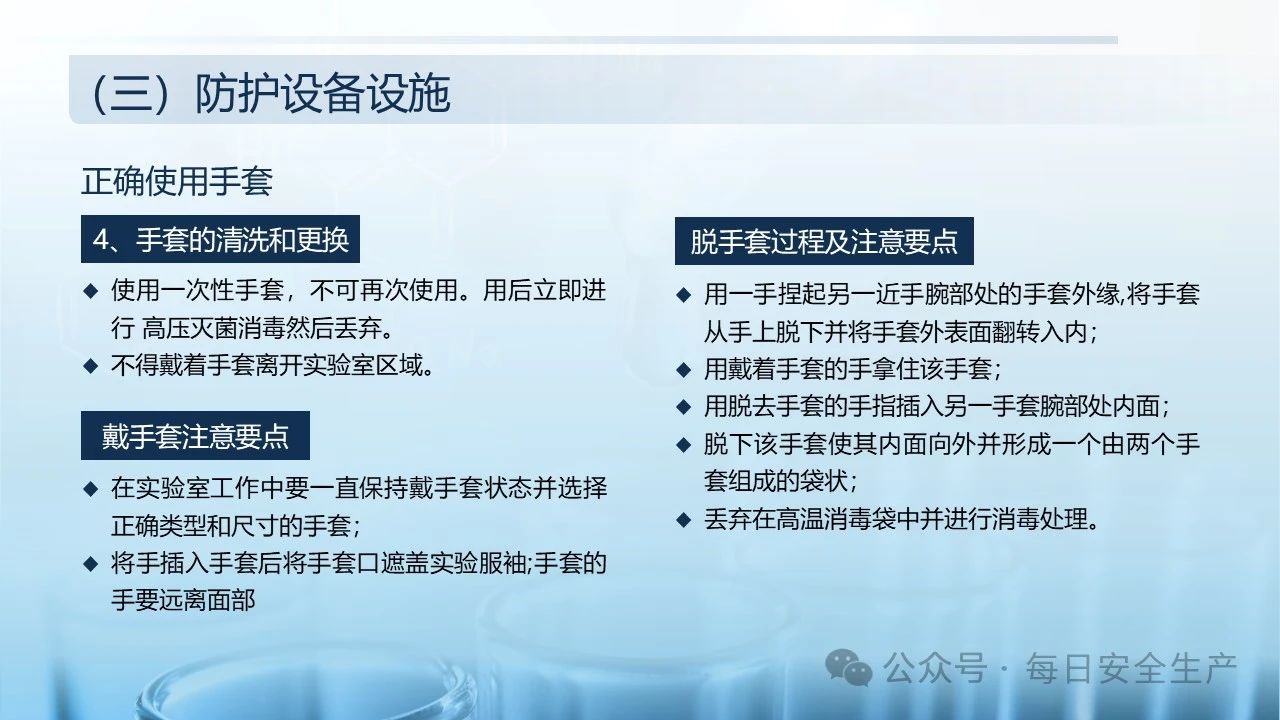 （三）防护设备设施

正确使用手套

4、手套的清洗和更换

◆ 使用一次性手套，不可再次使用。用后立即进行 高压灭菌消毒然后丢弃。
◆ 不得戴着手套离开实验室区域。

戴手套注意要点

◆ 在实验室工作中要一直保持戴手套状态并选择正确类型和尺寸的手套;
◆ 将手插入手套后将手套口遮盖实验服袖;手套的手要远离面部

脱手套过程及注意要点

◆ 用一手捏起另一近手腕部处的手套外缘,将手套从手上脱下并将手套外表面翻转入内；
◆ 用戴着手套的手拿住该手套；
◆ 用脱去手套的手指插入另一手套腕部处内面；
◆ 脱下该手套使其内面向外并形成一个由两个手套组成的袋状；
◆ 丢弃在高温消毒袋中并进行消毒处理。

公众号 · 每日安全生产